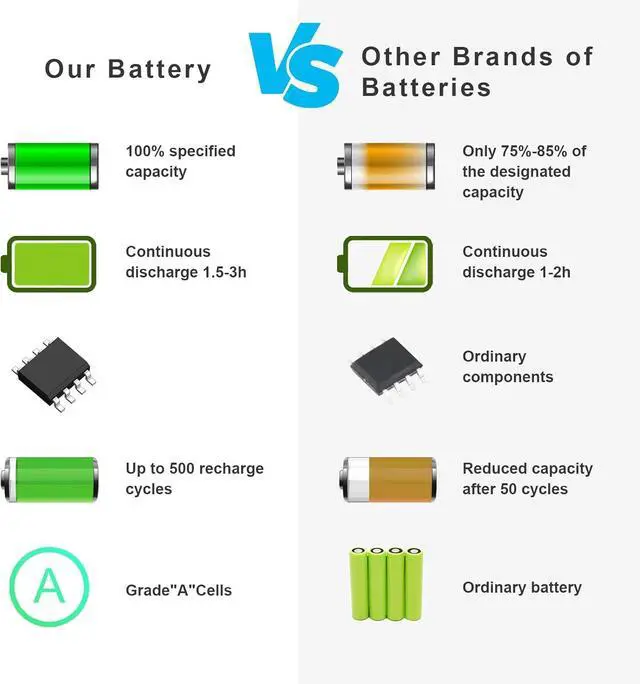 Our Battery

VS

Other Brands of Batteries

100% specified capacity

Continuous discharge 1.5-3h

Up to 500 recharge cycles

A

Grade"A"Cells

Only 75%-85% of the designated capacity

Continuous discharge 1-2h

Ordinary components

Reduced capacity after 50 cycles

Ordinary battery